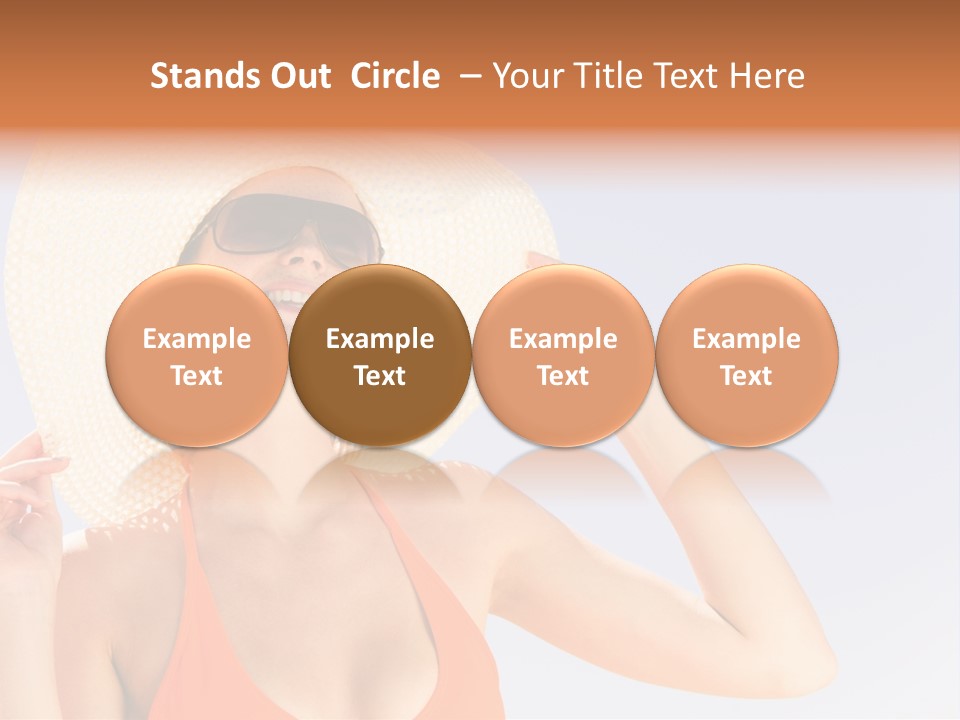 Stands Out Circle – Your Title Text Here

Example Text

Example Text

Example Text

Example Text